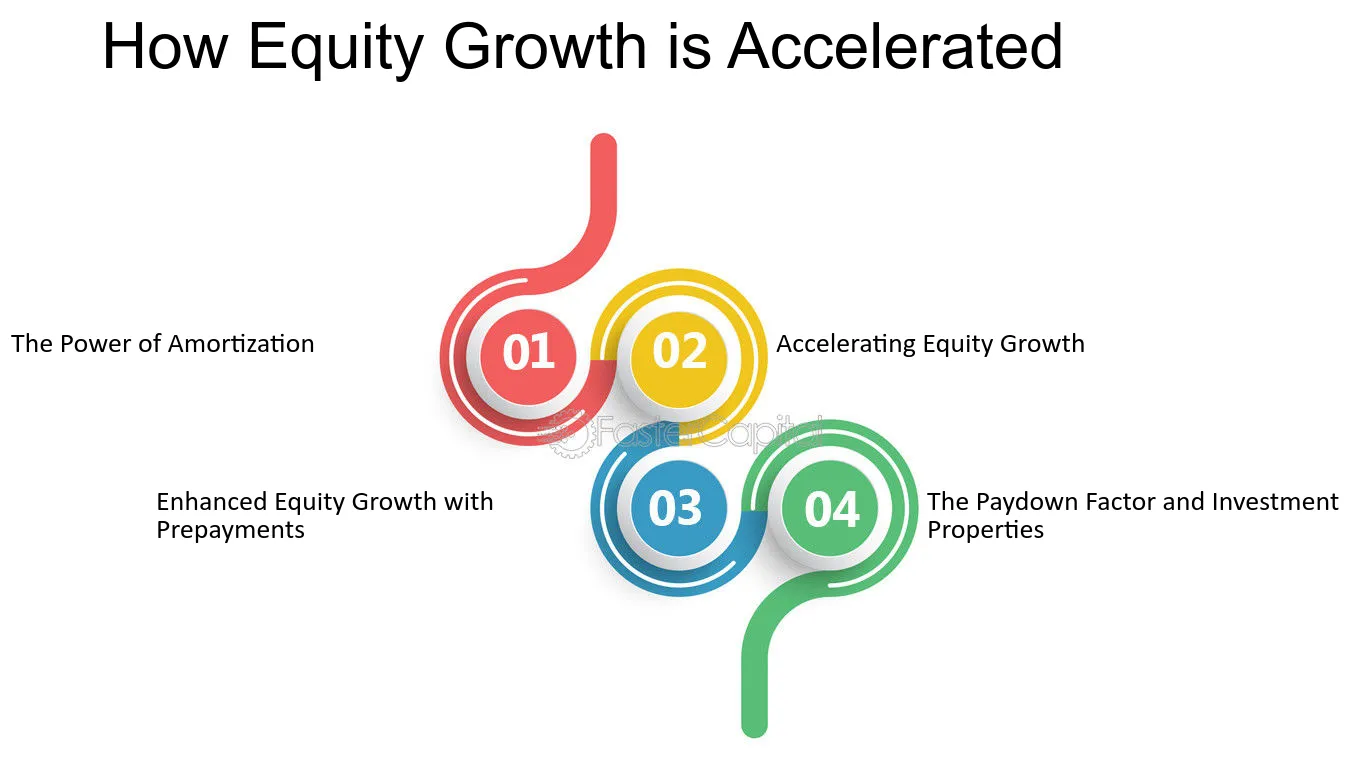 How Equity Growth is Accelerated

The Power of Amortization

01

02

Accelerating Equity Growth

FasterCapital

Enhanced Equity Growth with Prepayments

03

04

The Paydown Factor and Investment Properties